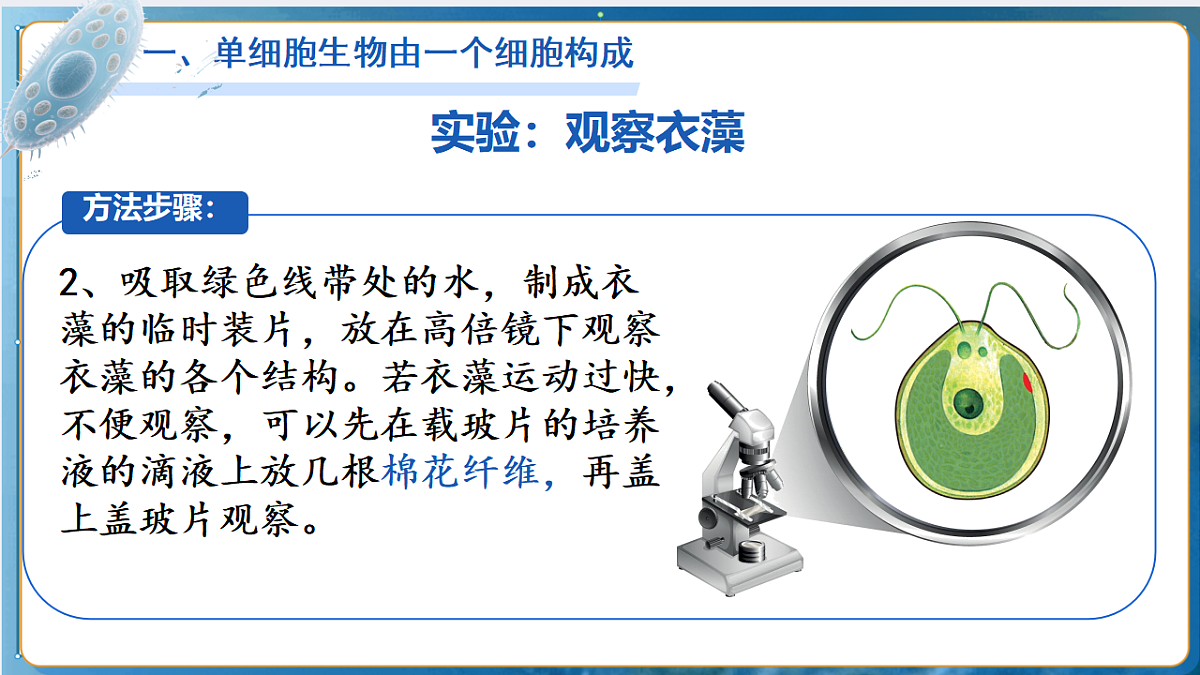 一、单细胞生物由一个细胞构成

实验：观察衣藻

方法步骤：

2、吸取绿色线带处的水，制成衣藻的临时装片，放在高倍镜下观察衣藻的各个结构。若衣藻运动过快，不便观察，可以先在载玻片的培养液的滴液上放几根棉花纤维，再盖上盖玻片观察。